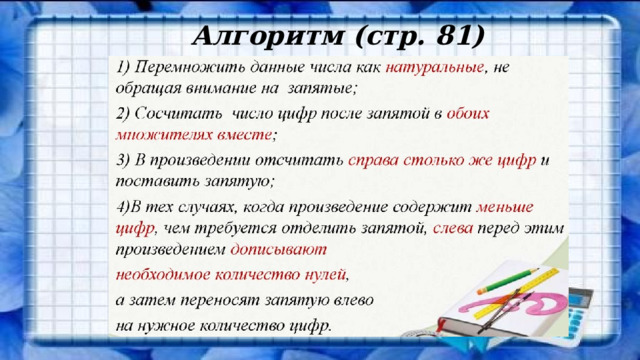 Алгоритм (стр. 81)

1) Перемножить данные числа как натуральные, не обращая внимание на запятые;

2) Сосчитать число цифр после запятой в обоих множителях вместе;

3) В произведении отсчитать справа столько же цифр и поставить запятую;

4)В тех случаях, когда произведение содержит меньше цифр, чем требуется отделить запятой, слева перед этим произведением дописывают

необходимое количество нулей,

а затем переносят запятую влево

на нужное количество цифр.